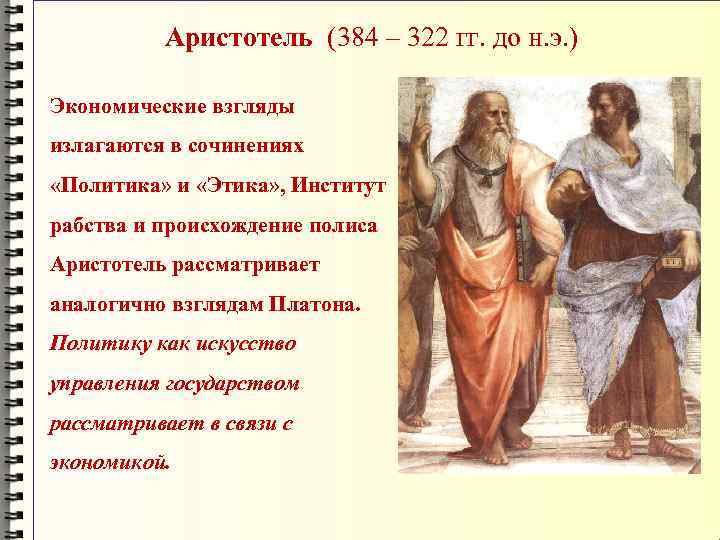 Аристотель (384 – 322 гг. до н.э.)

Экономические взгляды излагаются в сочинениях «Политика» и «Этика», Институт рабства и происхождение полиса Аристотель рассматривает аналогично взглядам Платона. Политику как искусство управления государством рассматривает в связи с экономикой.